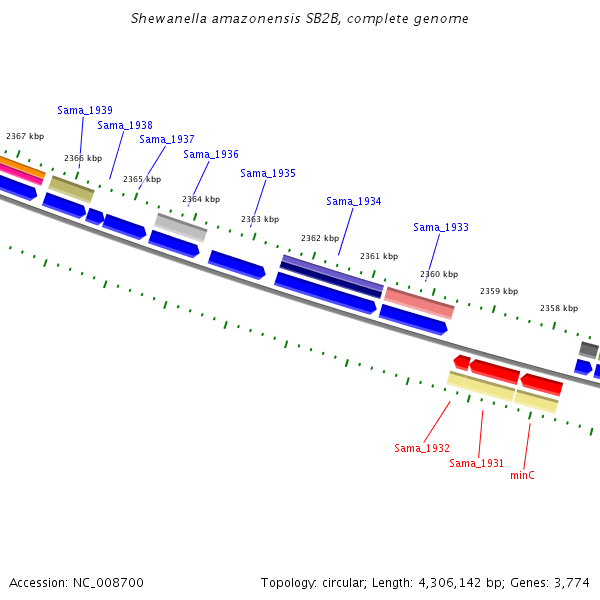 Shewanella amazonensis SB2B, complete genome

Sama_1939
Sama_1938
Sama_1937
Sama_1936
Sama_1935
Sama_1934
Sama_1933

2367 kbp
2366 kbp
2365 kbp
2364 kbp
2363 kbp
2362 kbp
2361 kbp
2360 kbp
2359 kbp
2358 kbp

Sama_1932
Sama_1931
minC

Accession: NC_008700

Topology: circular; Length: 4,306,142 bp; Genes: 3,774